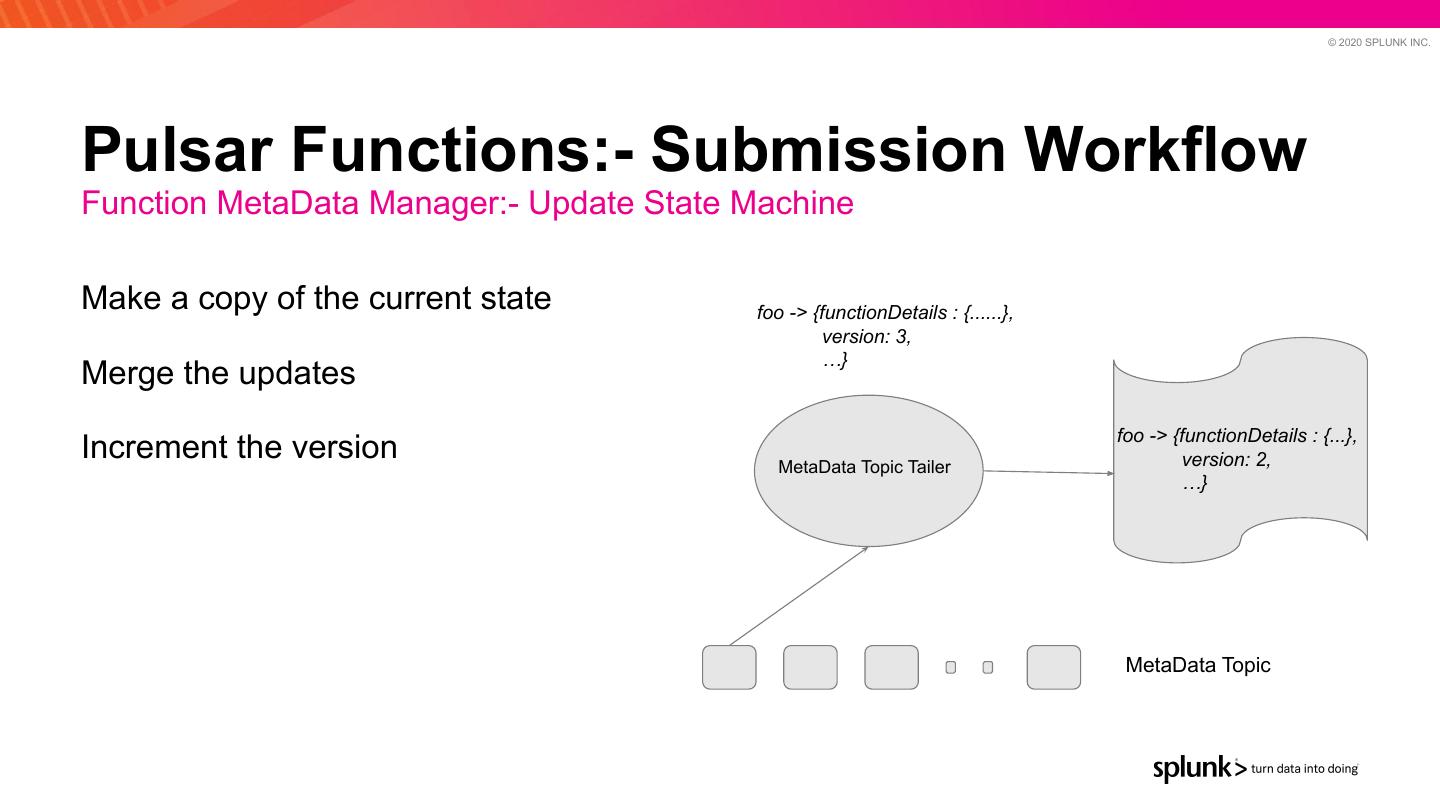 © 2020 SPLUNK INC.

Pulsar Functions:- Submission Workflow
Function MetaData Manager:- Update State Machine

Make a copy of the current state

Merge the updates

Increment the version

foo -> {functionDetails : {......},
version: 3,
…}

MetaData Topic Tailer

foo -> {functionDetails : {...},
version: 2,
…}

MetaData Topic

splunk> turn data into doing